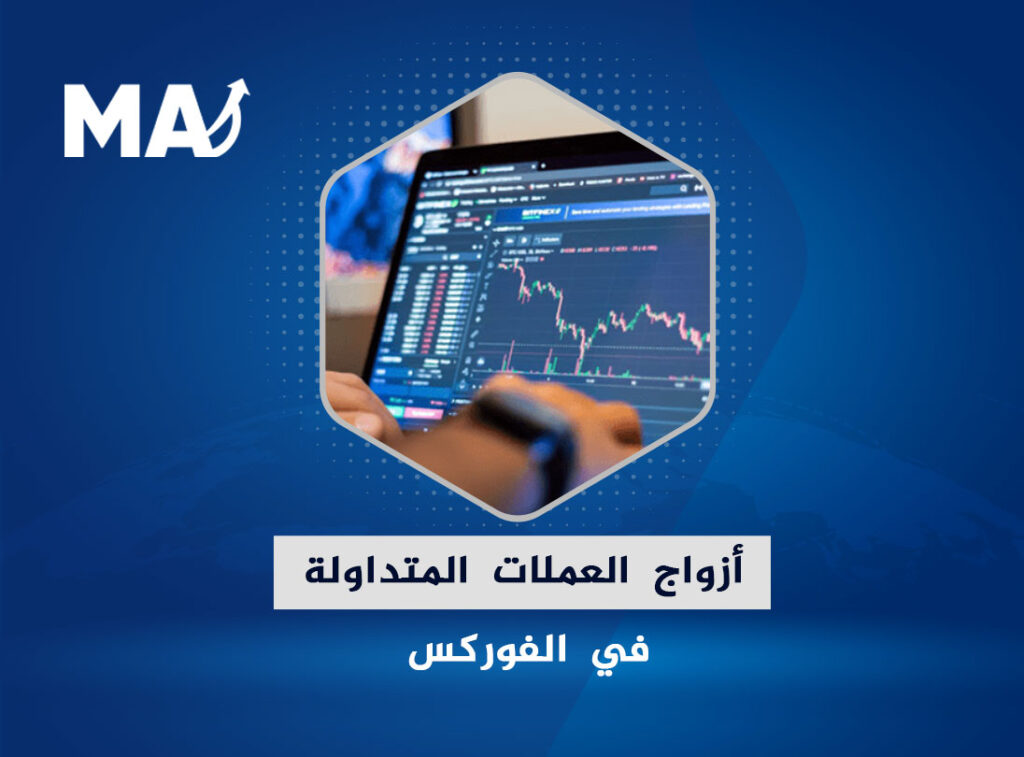 MA

أزواج العملات المتداولة

في الفوركس